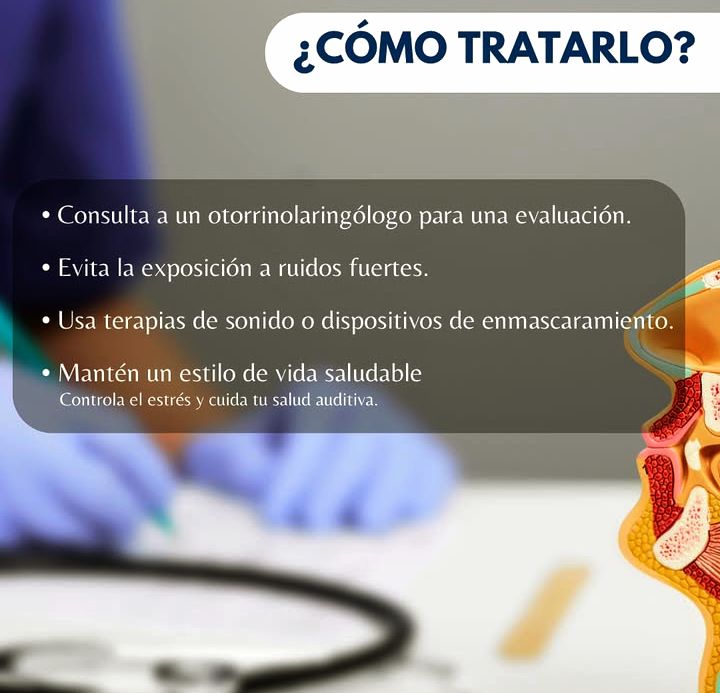 ¿CÓMO TRATARLO?

• Consulta a un otorrinolaringólogo para una evaluación.

• Evita la exposición a ruidos fuertes.

• Usa terapias de sonido o dispositivos de enmascaramiento.

• Mantén un estilo de vida saludable
Controla el estrés y cuida tu salud auditiva.